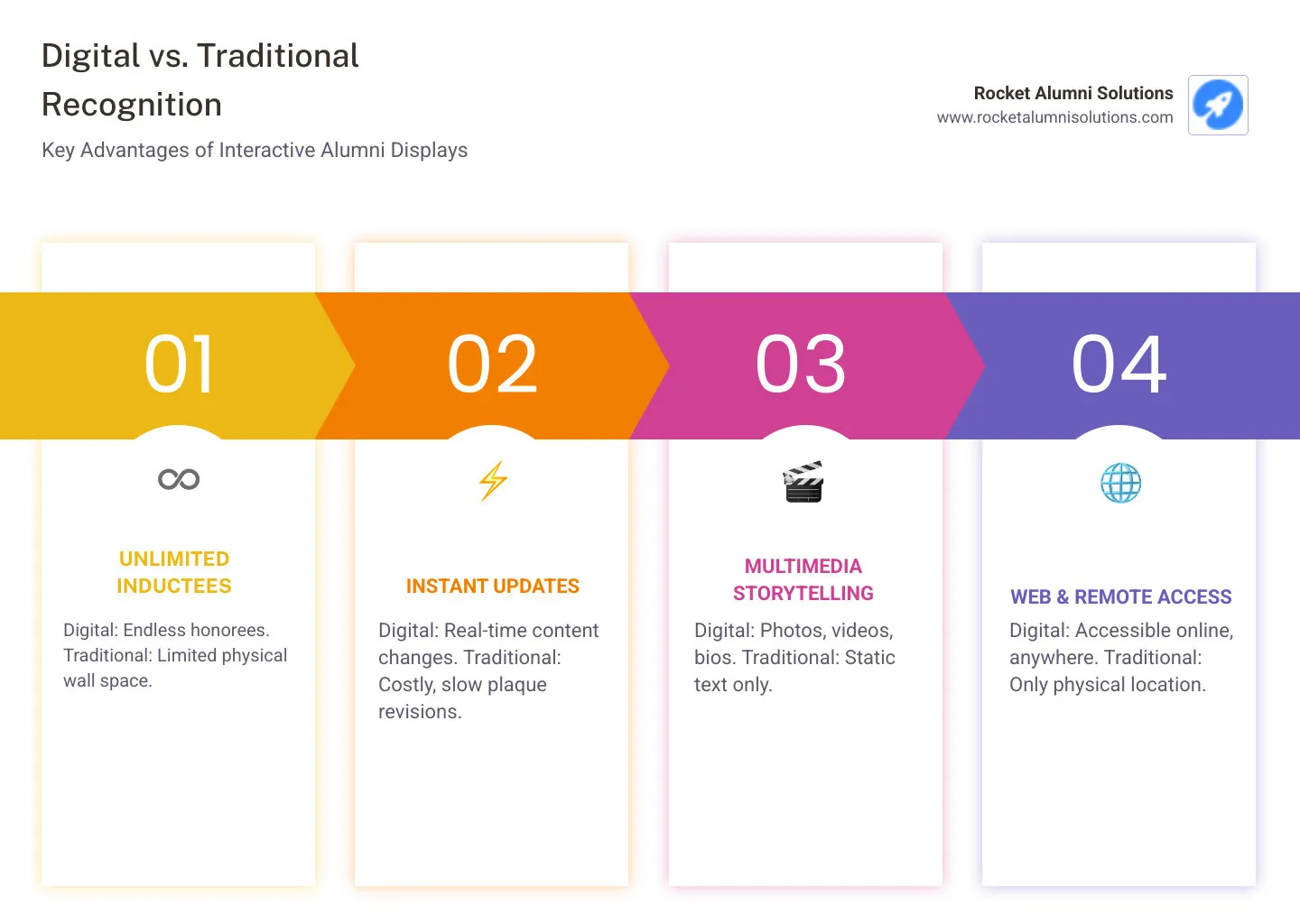 Digital vs. Traditional Recognition

Key Advantages of Interactive Alumni Displays

Rocket Alumni Solutions
www.rocketalumnisolutions.com

01

UNLIMITED INDUCTEES

Digital: Endless honorees. Traditional: Limited physical wall space.

02

INSTANT UPDATES

Digital: Real-time content changes. Traditional: Costly, slow plaque revisions.

03

MULTIMEDIA STORYTELLING

Digital: Photos, videos, bios. Traditional: Static text only.

04

WEB & REMOTE ACCESS

Digital: Accessible online, anywhere. Traditional: Only physical location.